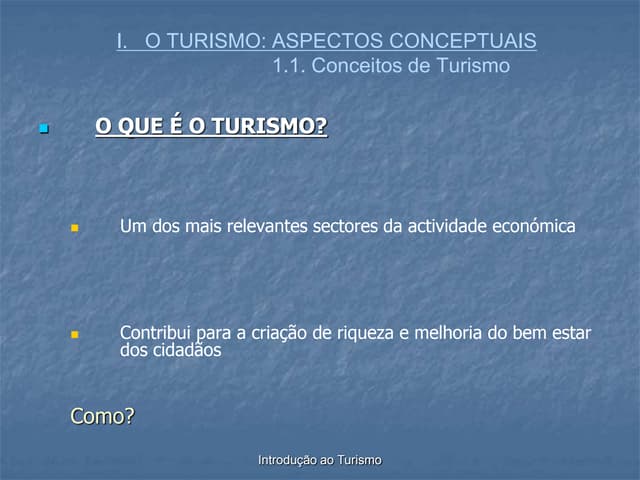 I. O TURISMO: ASPECTOS CONCEPTUAIS
1.1. Conceitos de Turismo

O QUE É O TURISMO?

Um dos mais relevantes sectores da actividade económica

Contribui para a criação de riqueza e melhoria do bem estar dos cidadãos

Como?

Introdução ao Turismo